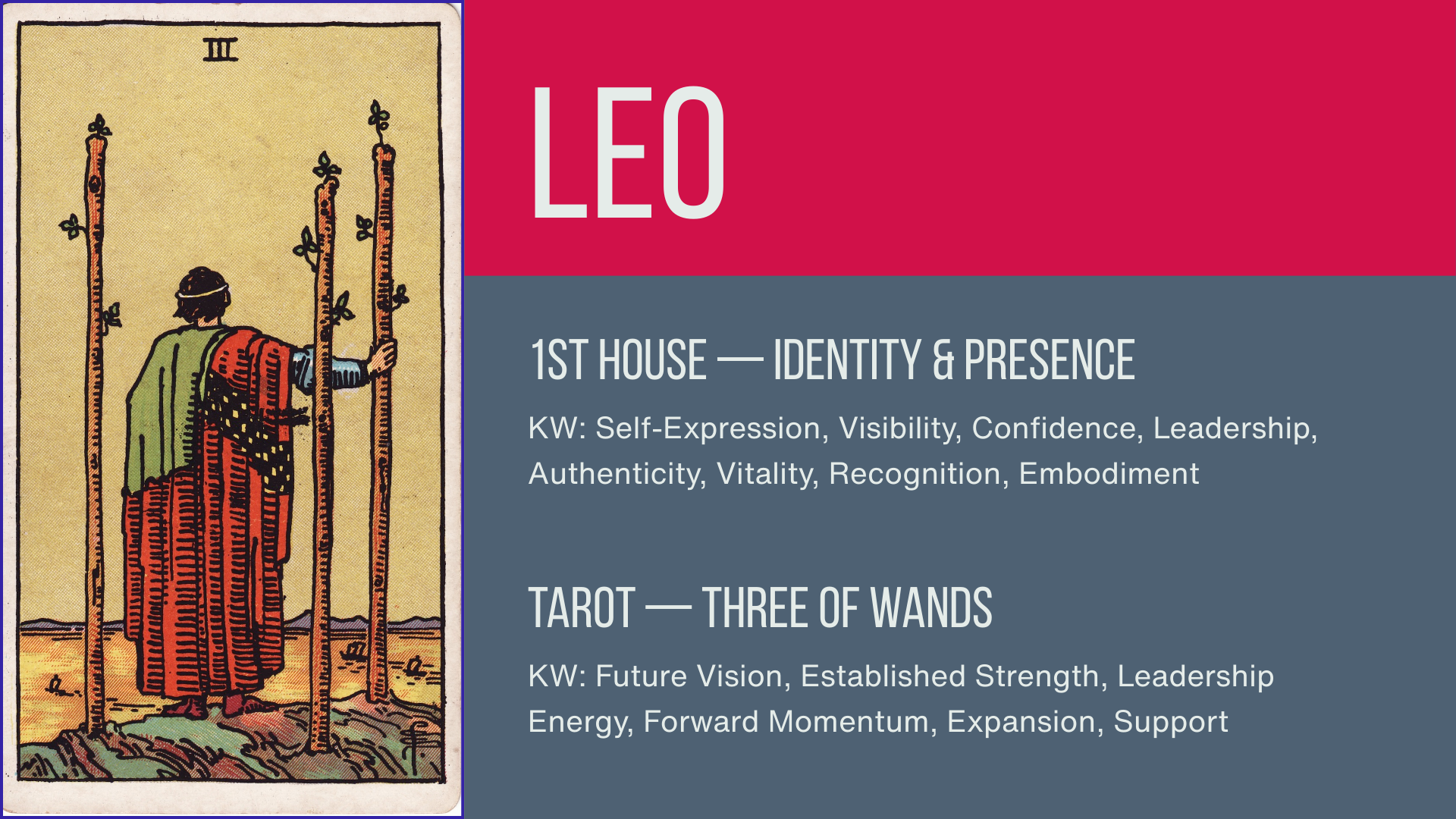 III

LEO

1ST HOUSE — IDENTITY & PRESENCE

KW: Self-Expression, Visibility, Confidence, Leadership, Authenticity, Vitality, Recognition, Embodiment

TAROT — THREE OF WANDS

KW: Future Vision, Established Strength, Leadership Energy, Forward Momentum, Expansion, Support